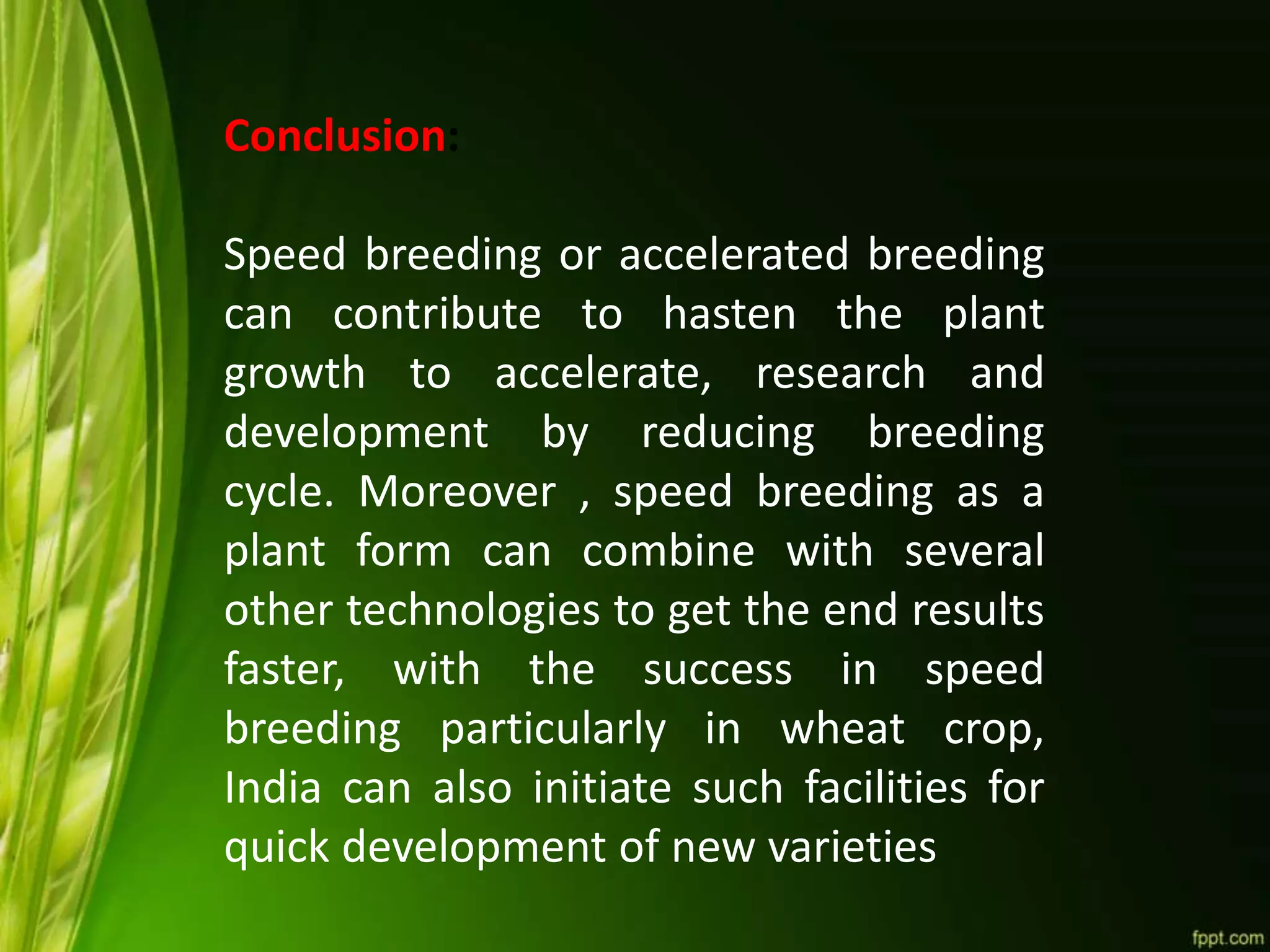 Conclusion:

Speed breeding or accelerated breeding can contribute to hasten the plant growth to accelerate, research and development by reducing breeding cycle. Moreover , speed breeding as a plant form can combine with several other technologies to get the end results faster, with the success in speed breeding particularly in wheat crop, India can also initiate such facilities for quick development of new varieties

fppt.com